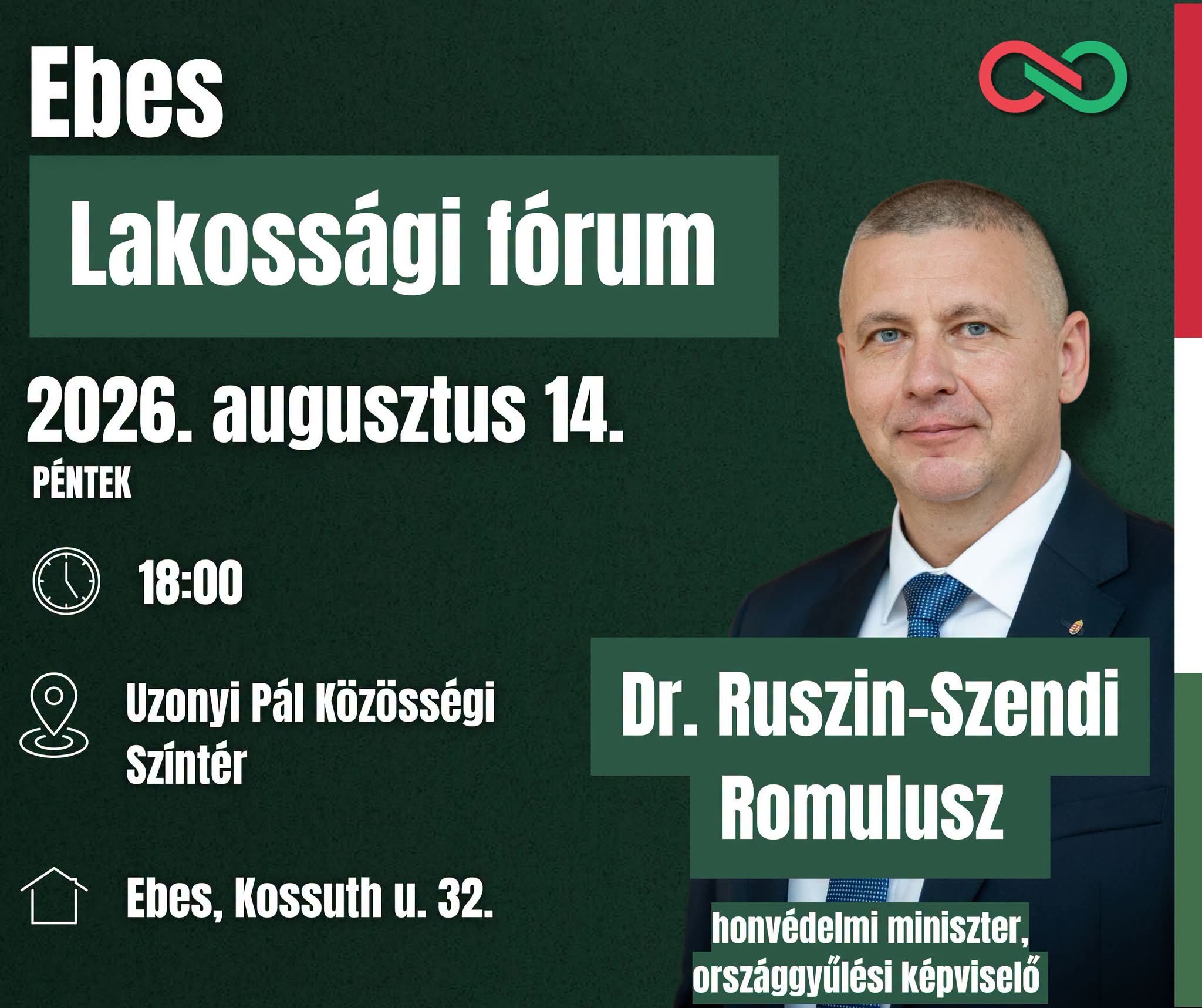 Ebes

Lakossági fórum

2026. augusztus 14.

PÉNTEK

18:00

Uzonyi Pál Közösségi Színtér

Ebes, Kossuth u. 32.

Dr. Ruszin-Szendi Romulusz

honvédelmi miniszter, országgyűlési képviselő